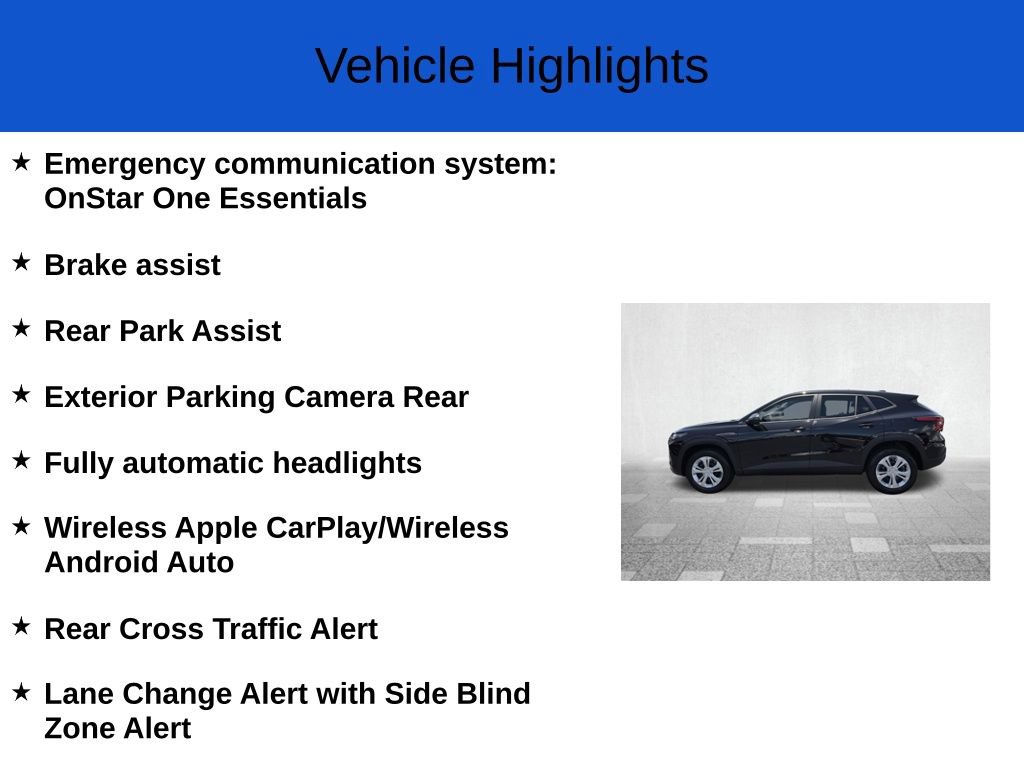 Vehicle Highlights

★ Emergency communication system: OnStar One Essentials

★ Brake assist

★ Rear Park Assist

★ Exterior Parking Camera Rear

★ Fully automatic headlights

★ Wireless Apple CarPlay/Wireless Android Auto

★ Rear Cross Traffic Alert

★ Lane Change Alert with Side Blind Zone Alert